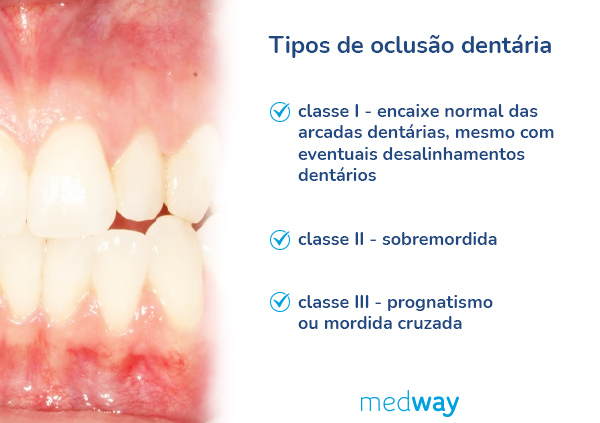 Tipos de oclusão dentária

classe I - encaixe normal das arcadas dentárias, mesmo com eventuais desalinhamentos dentários

classe II - sobremordida

classe III - prognatismo ou mordida cruzada

medway